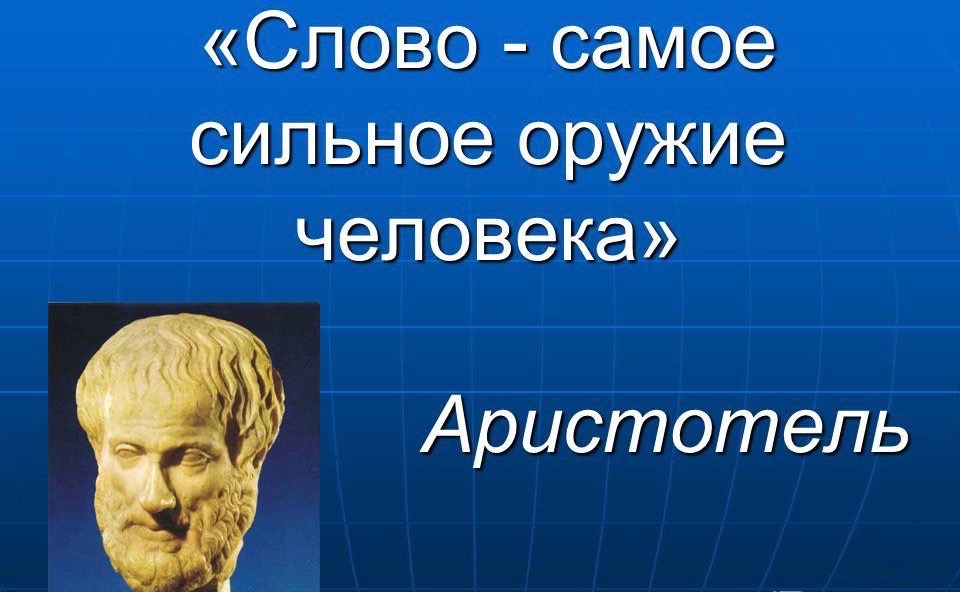 «Слово - самое сильное оружие человека»

Аристотель